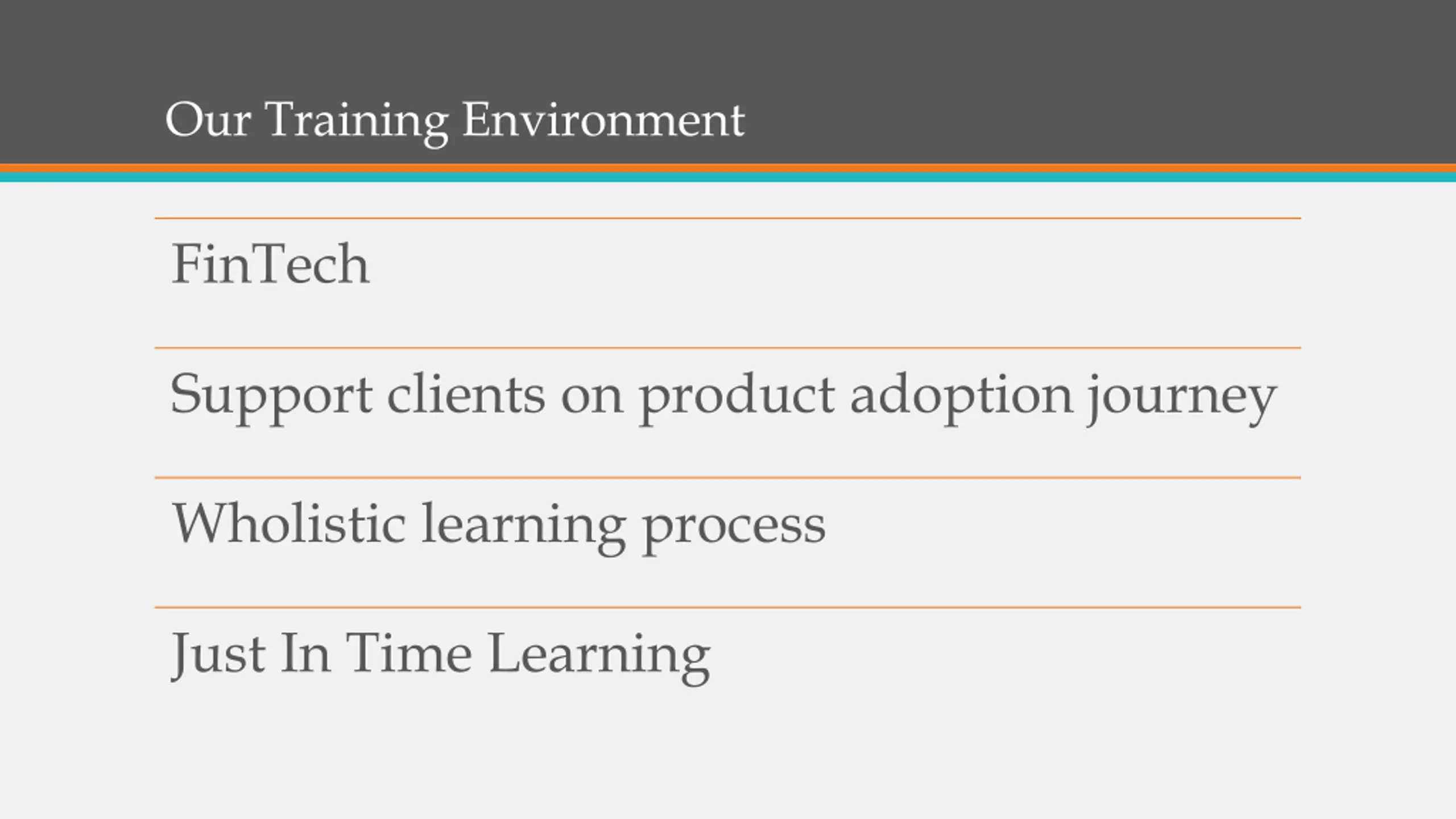 Our Training Environment

FinTech

Support clients on product adoption journey

Wholistic learning process

Just In Time Learning